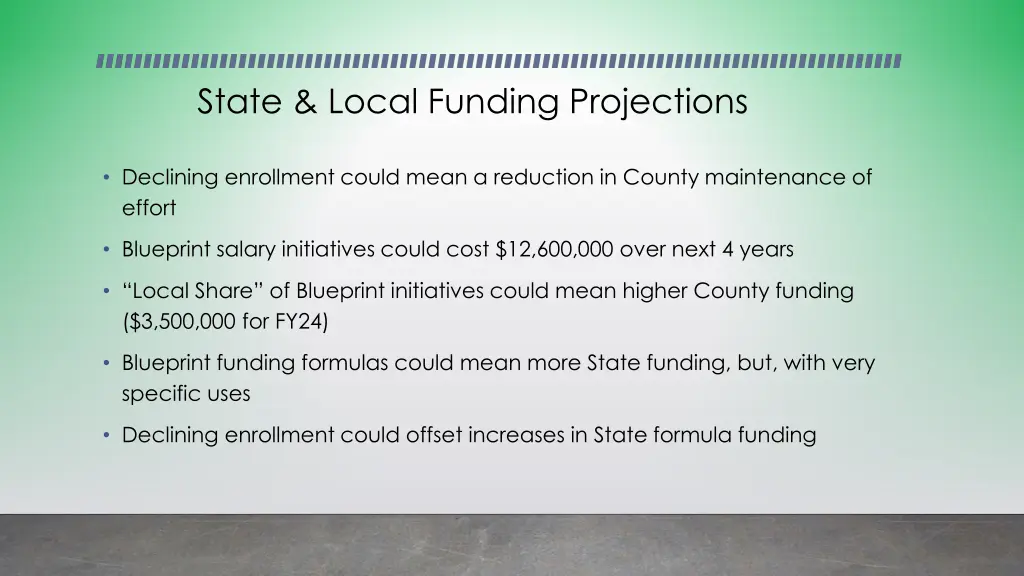 State & Local Funding Projections

• Declining enrollment could mean a reduction in County maintenance of effort

• Blueprint salary initiatives could cost \$12,600,000 over next 4 years

• “Local Share” of Blueprint initiatives could mean higher County funding (\$3,500,000 for FY24)

• Blueprint funding formulas could mean more State funding, but, with very specific uses

• Declining enrollment could offset increases in State formula funding